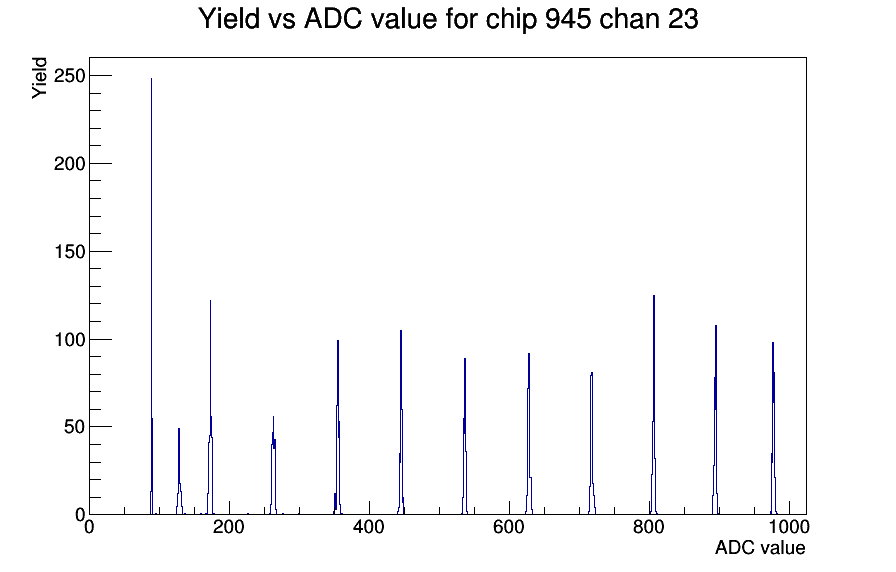 Yield vs ADC value for chip 945 chan 23

Yield

250
200
150
100
50
0

0
200
400
600
800
1000

ADC value